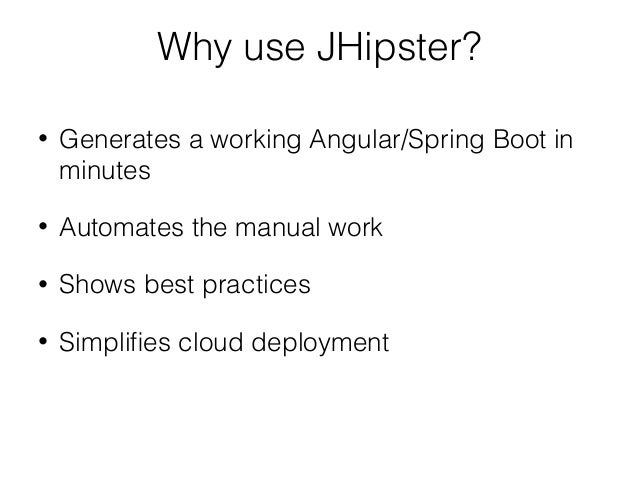 Why use JHipster?

• Generates a working Angular/Spring Boot in minutes

• Automates the manual work

• Shows best practices

• Simplifies cloud deployment